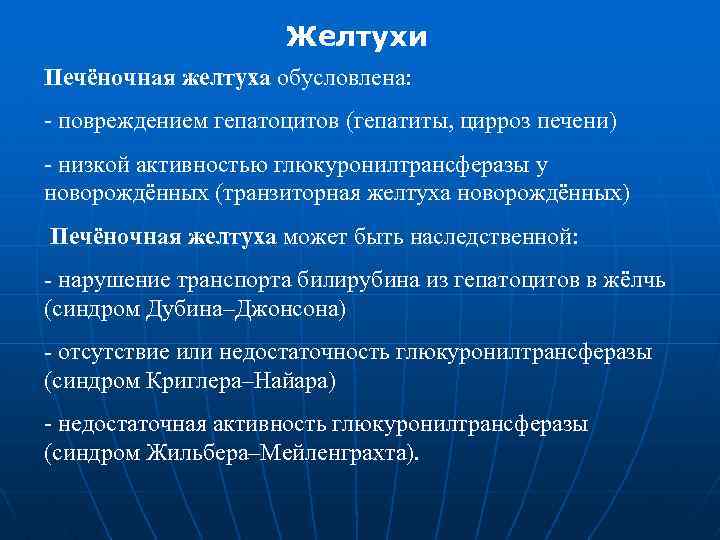 Желтухи

Печёночная желтуха обусловлена:

- повреждением гепатоцитов (гепатиты, цирроз печени)

- низкой активностью глюкуронилтрансферазы у новорождённых (транзиторная желтуха новорождённых)

Печёночная желтуха может быть наследственной:

- нарушение транспорта билирубина из гепатоцитов в жёлчь (синдром Дубина–Джонсона)

- отсутствие или недостаточность глюкуронилтрансферазы (синдром Криглера–Найара)

- недостаточная активность глюкуронилтрансферазы (синдром Жильбера–Мейленграхта).